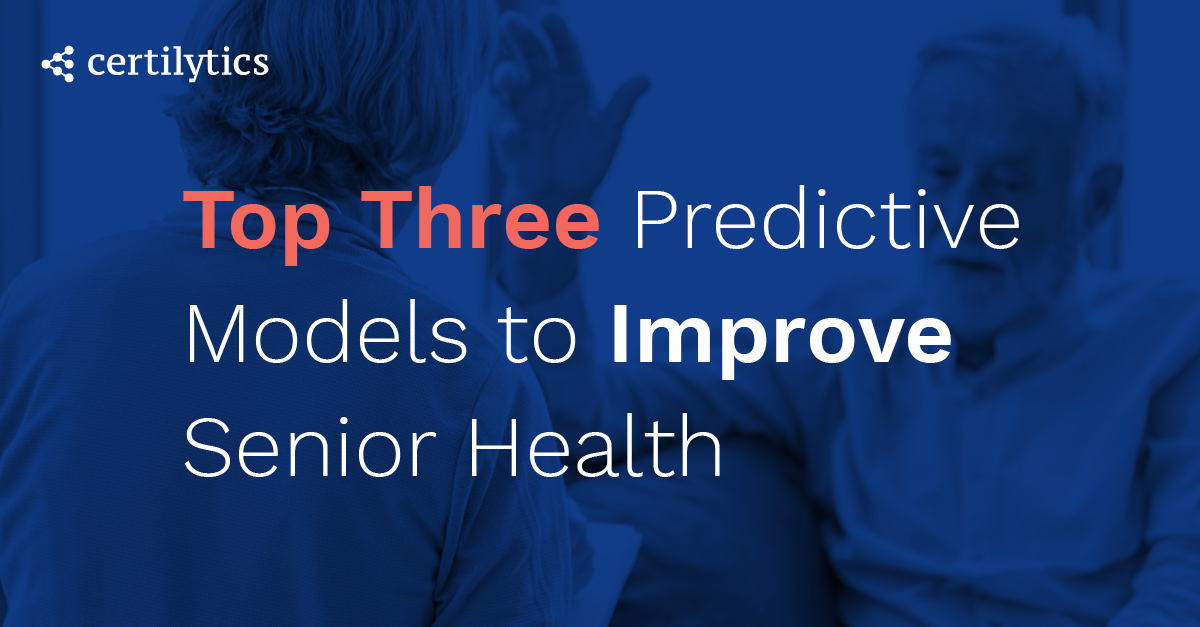 certilytics

Top Three Predictive Models to Improve Senior Health